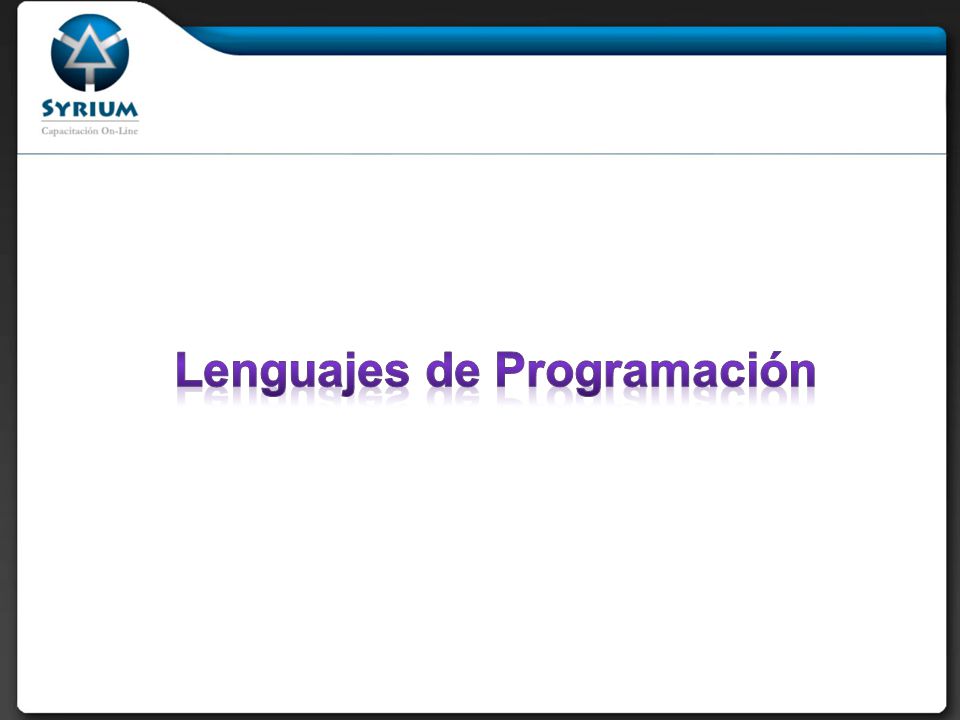 SYRIUM
Capacitación On-Line

Lenguajes de Programación